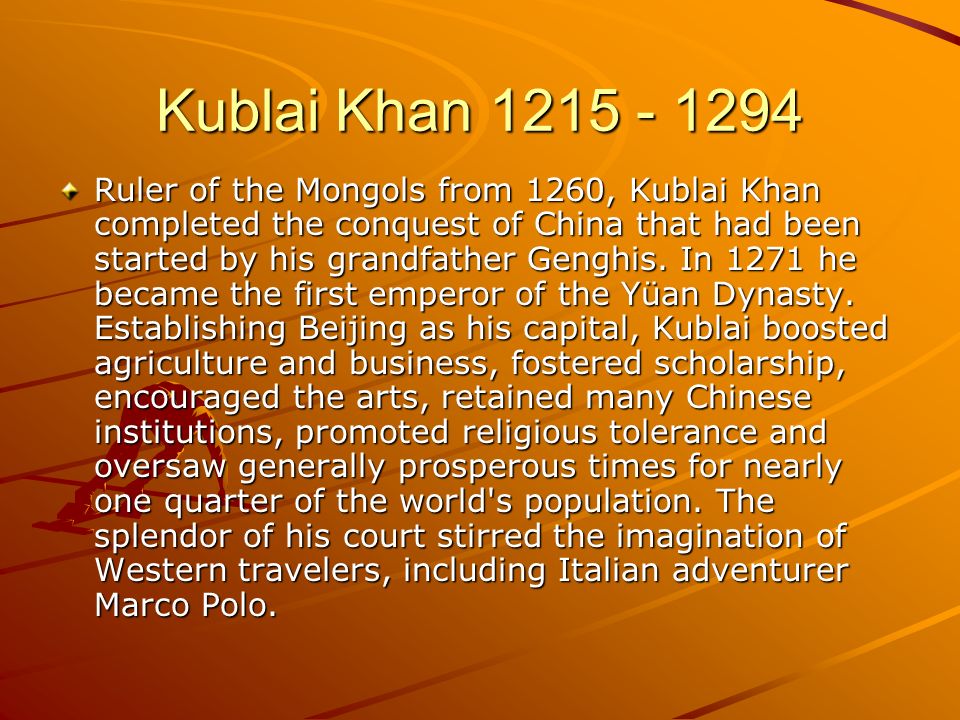 Kublai Khan 1215 - 1294

Ruler of the Mongols from 1260, Kublai Khan completed the conquest of China that had been started by his grandfather Genghis. In 1271 he became the first emperor of the Yüan Dynasty. Establishing Beijing as his capital, Kublai boosted agriculture and business, fostered scholarship, encouraged the arts, retained many Chinese institutions, promoted religious tolerance and oversaw generally prosperous times for nearly one quarter of the world's population. The splendor of his court stirred the imagination of Western travelers, including Italian adventurer Marco Polo.